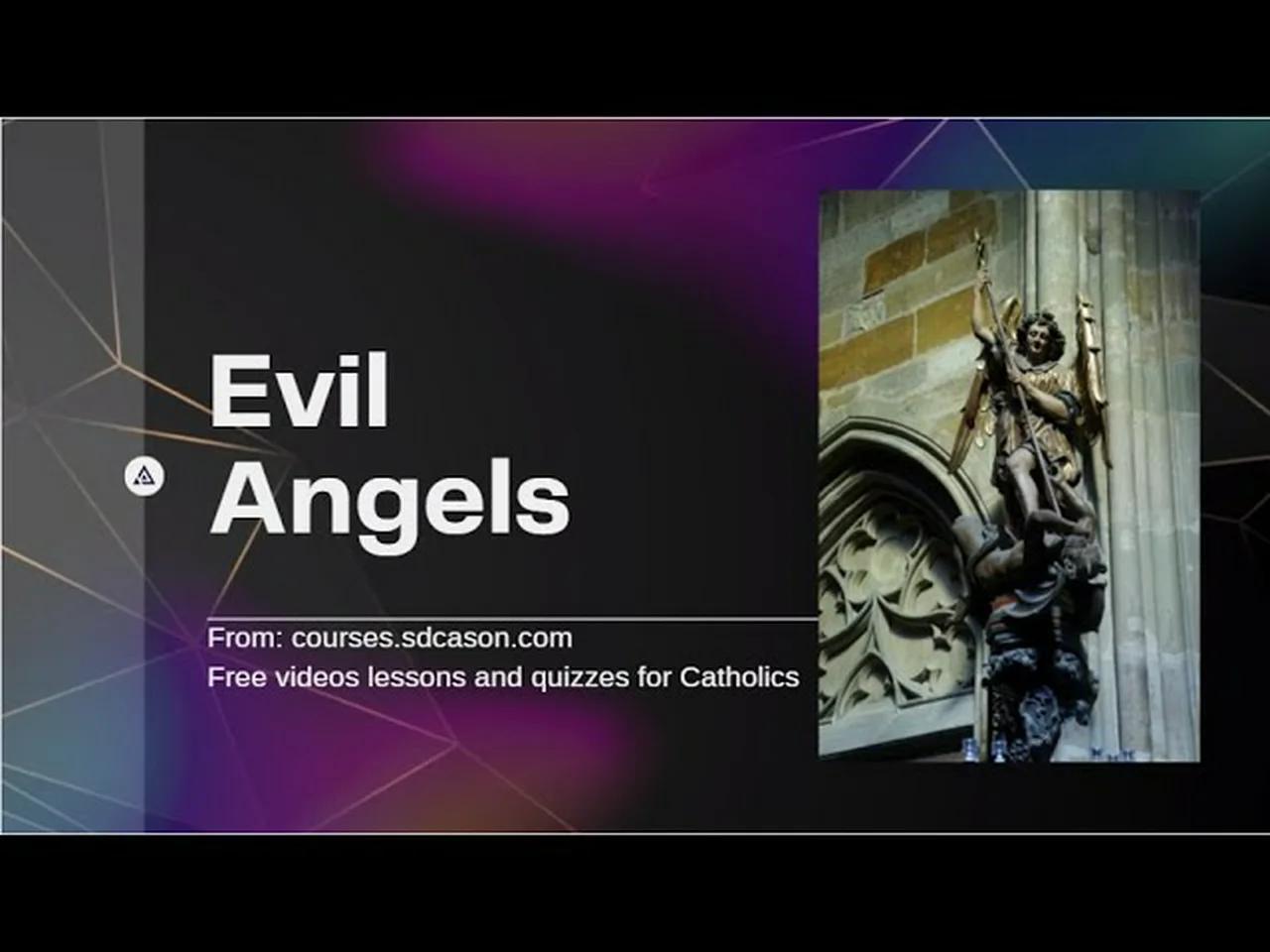 Evil Angels

From: courses.sdcason.com
Free videos lessons and quizzes for Catholics